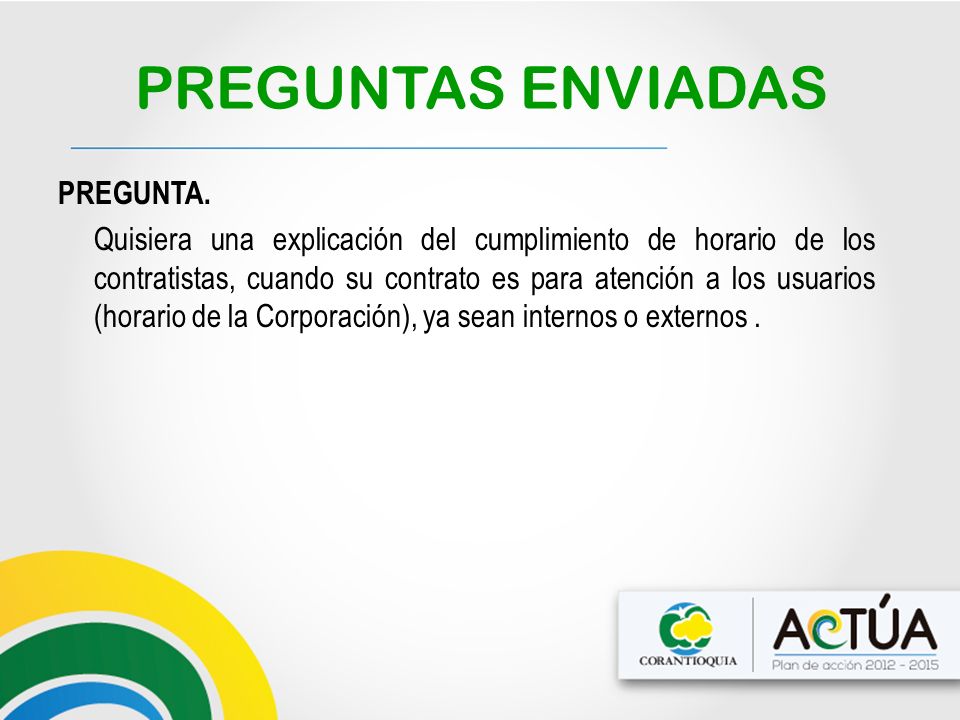 PREGUNTAS ENVIADAS

PREGUNTA.

Quisiera una explicación del cumplimiento de horario de los contratistas, cuando su contrato es para atención a los usuarios (horario de la Corporación), ya sean internos o externos .

CORANTIOQUIA

ACTÚA
Plan de acción 2012 - 2015